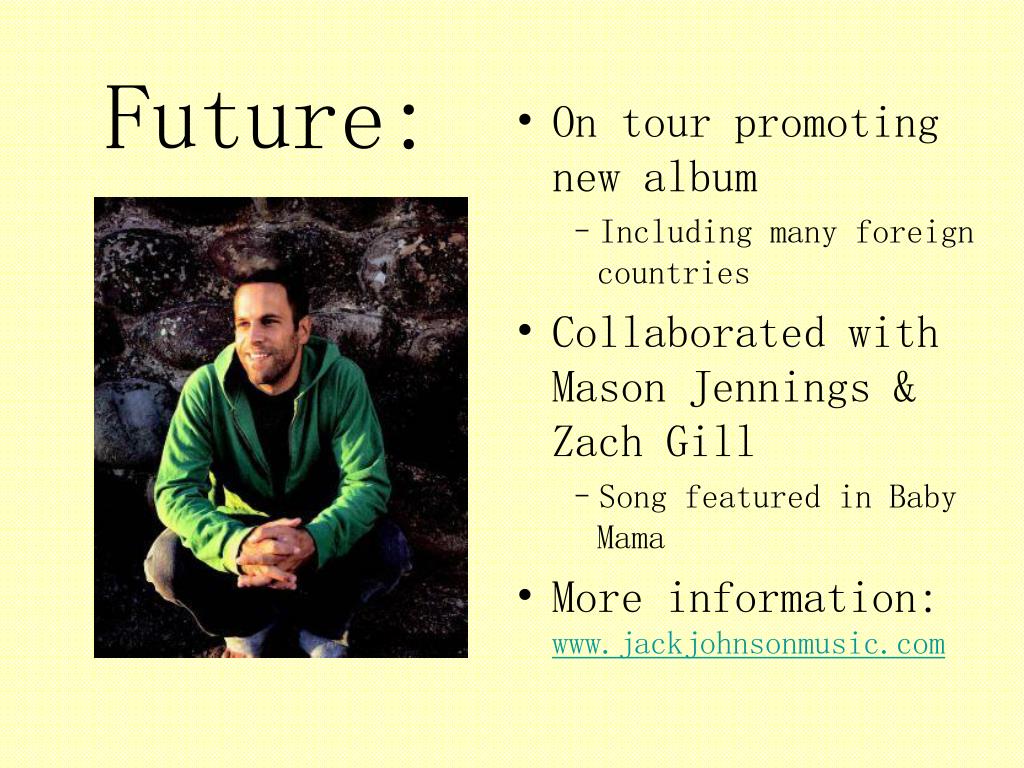 Future:

• On tour promoting new album
– Including many foreign countries
• Collaborated with Mason Jennings & Zach Gill
– Song featured in Baby Mama
• More information: www.jackjohnsonmusic.com